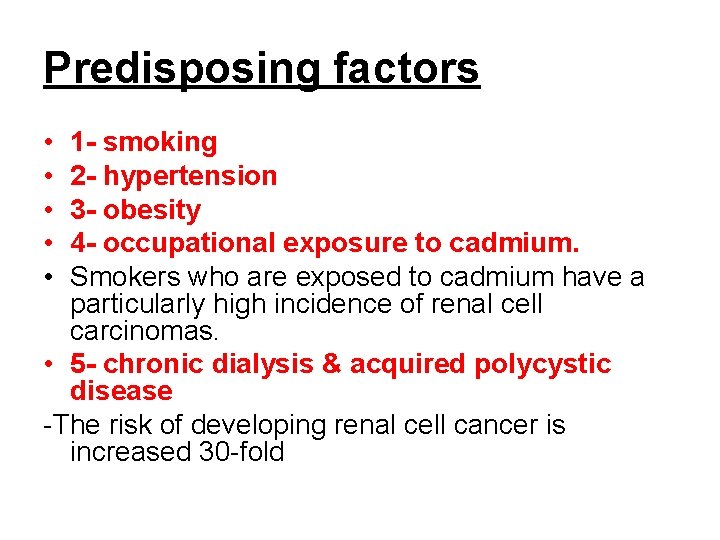 Predisposing factors

• 1- smoking
• 2- hypertension
• 3- obesity
• 4- occupational exposure to cadmium.
• Smokers who are exposed to cadmium have a particularly high incidence of renal cell carcinomas.
• 5- chronic dialysis & acquired polycystic disease
-The risk of developing renal cell cancer is increased 30-fold